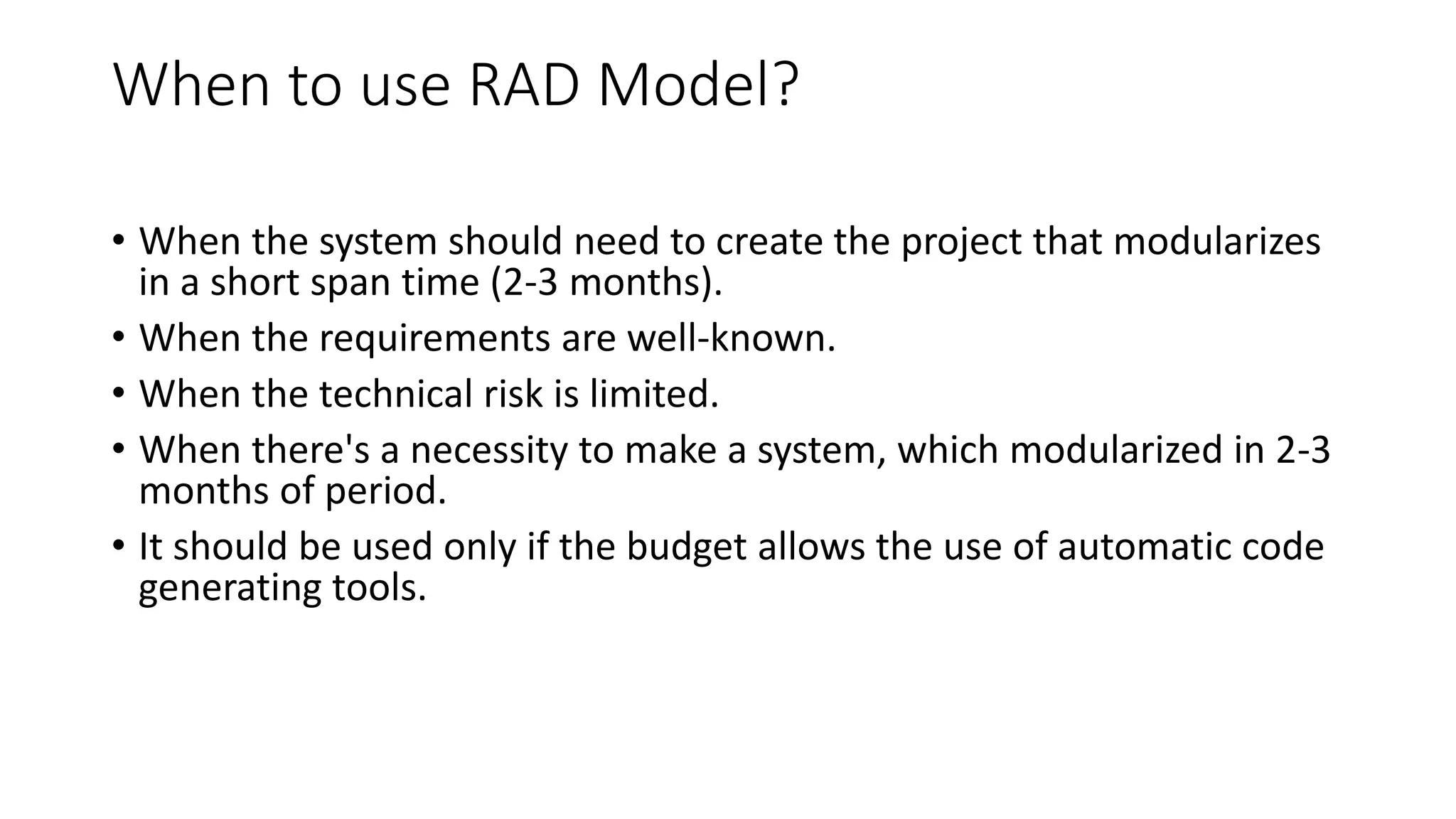 When to use RAD Model?

• When the system should need to create the project that modularizes in a short span time (2-3 months).

• When the requirements are well-known.

• When the technical risk is limited.

• When there's a necessity to make a system, which modularized in 2-3 months of period.

• It should be used only if the budget allows the use of automatic code generating tools.